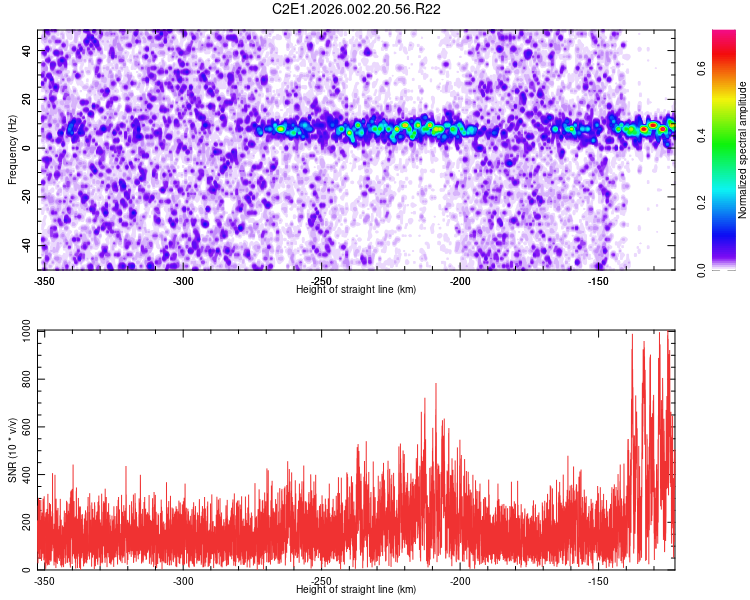 C2E1.2026.002.20.56.R22

Frequency (Hz)
40
20
0
-20
-40
-350
-300
-250
-200
-150
Height of straight line (km)

Normalized spectral amplitude
0.0
0.2
0.4
0.6

SNR (10 * v/v)
1000
800
600
400
200
0
-350
-300
-250
-200
-150
Height of straight line (km)